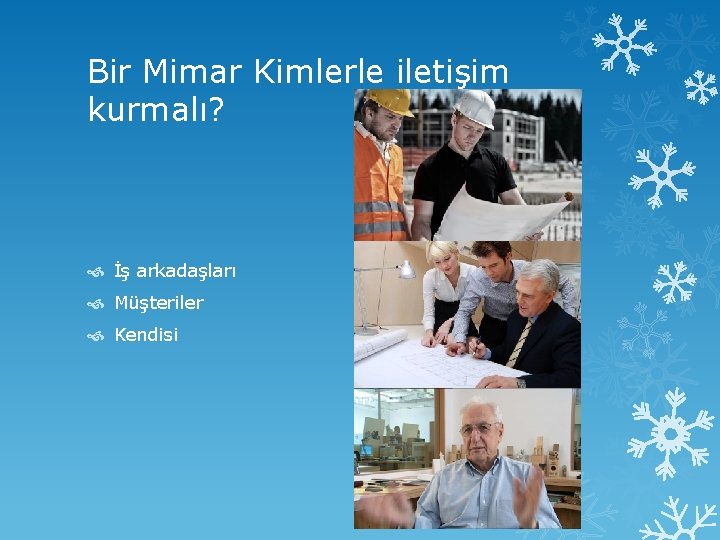 Bir Mimar Kimlerle iletişim kurmalı?

İş arkadaşları
Müşteriler
Kendisi